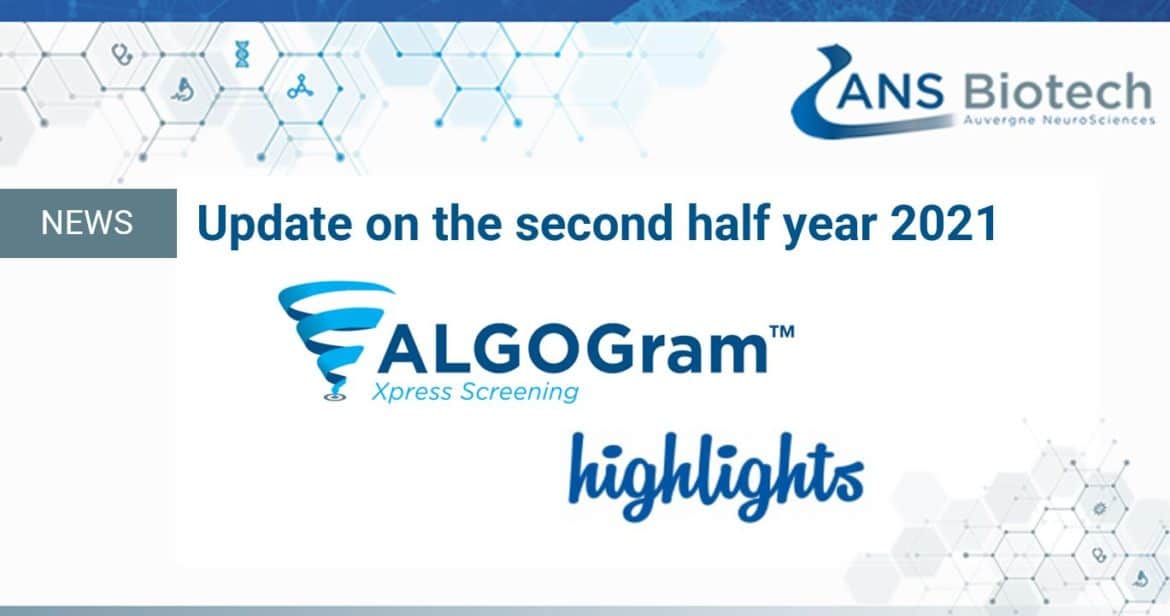 ANS Biotech
Auvergne NeuroSciences

NEWS

Update on the second half year 2021

ALGOGram™
Xpress Screening

highlights